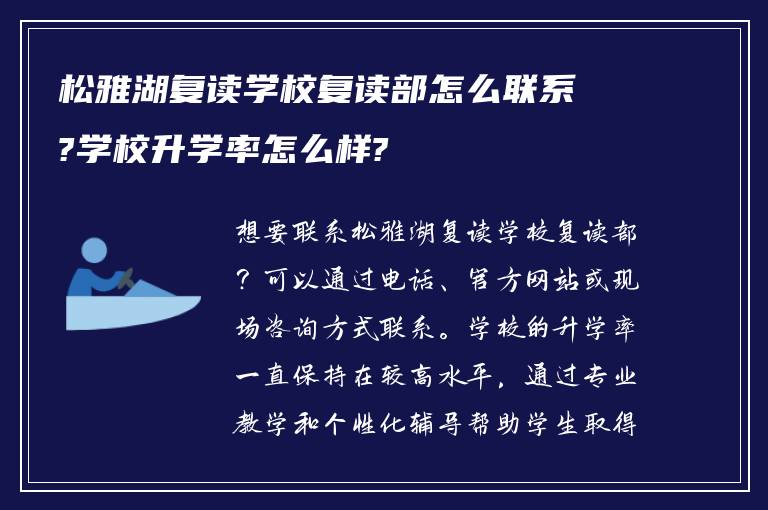 松雅湖复读学校复读部怎么联系?学校升学率怎么样?

想要联系松雅湖复读学校复读部？可以通过电话、官方网站或现场咨询方式联系。学校的升学率一直保持在较高水平，通过专业教学和个性化辅导帮助学生取得